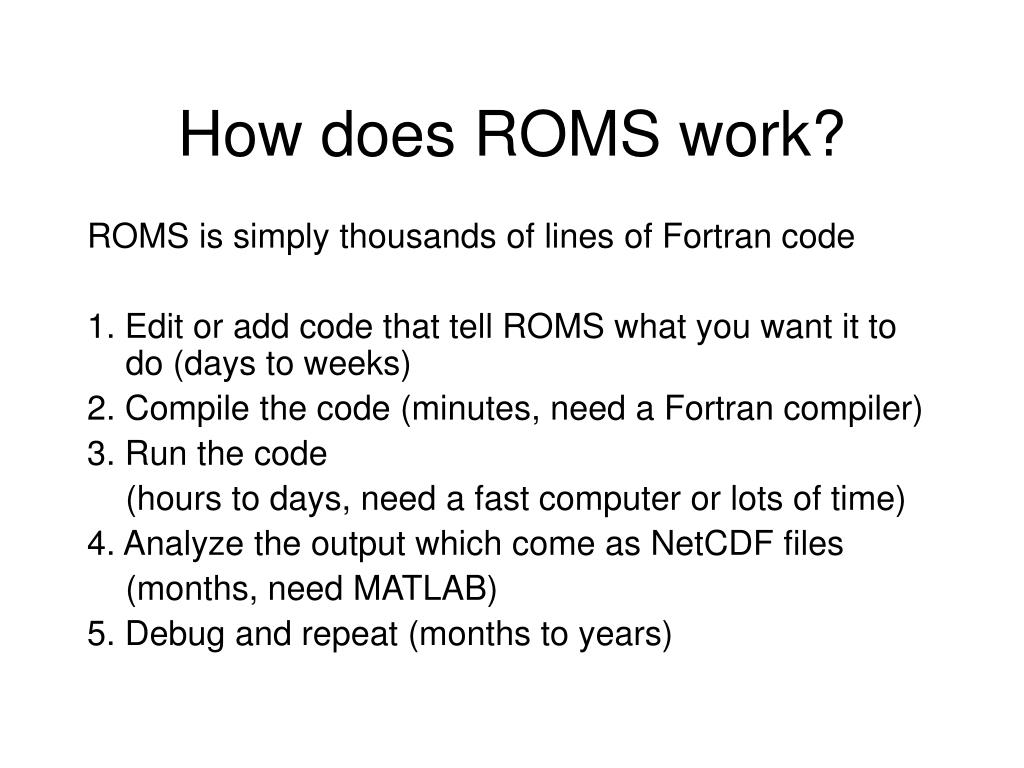 How does ROMS work?

ROMS is simply thousands of lines of Fortran code

1. Edit or add code that tell ROMS what you want it to do (days to weeks)
2. Compile the code (minutes, need a Fortran compiler)
3. Run the code
(hours to days, need a fast computer or lots of time)
4. Analyze the output which come as NetCDF files
(months, need MATLAB)
5. Debug and repeat (months to years)